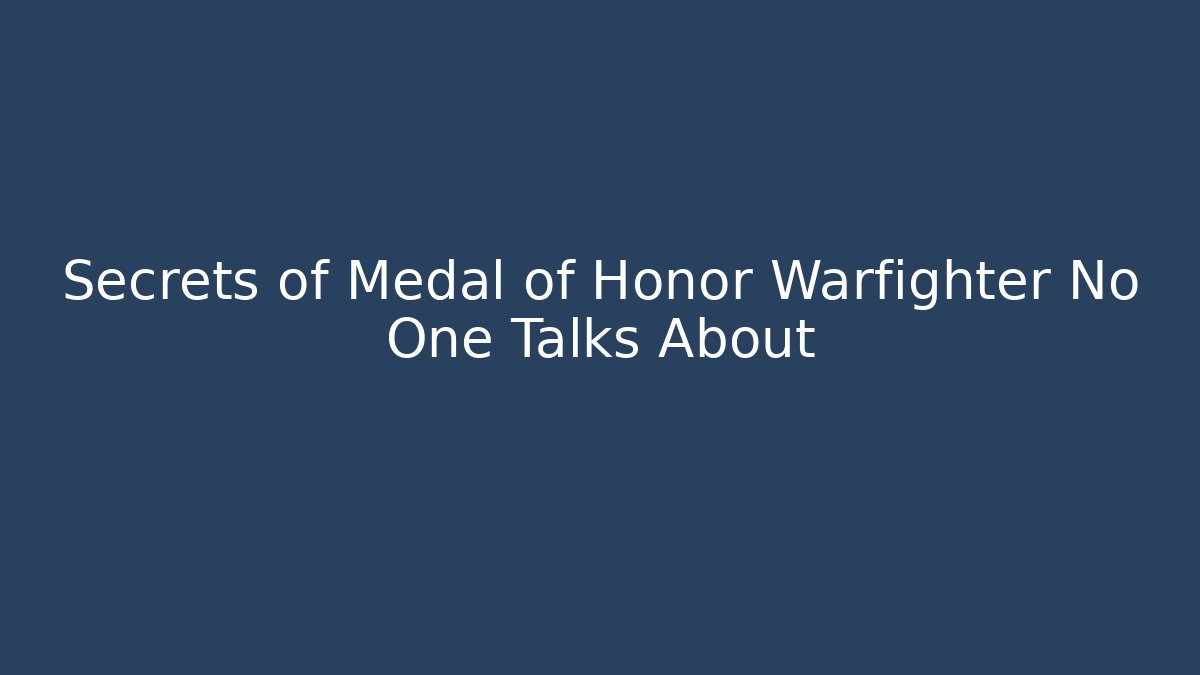 Secrets of Medal of Honor Warfighter No One Talks About